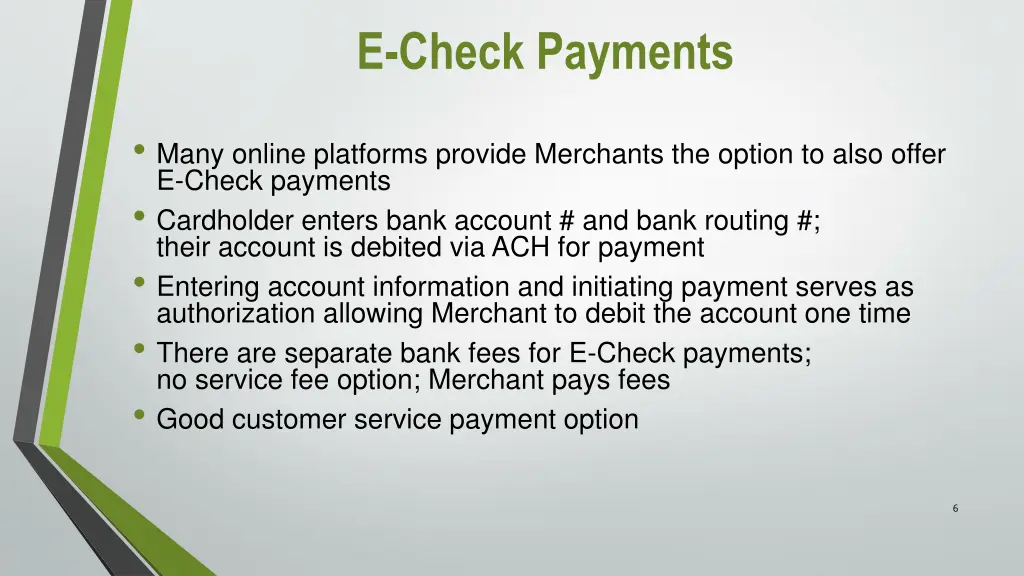 E-Check Payments

• Many online platforms provide Merchants the option to also offer E-Check payments
• Cardholder enters bank account # and bank routing #; their account is debited via ACH for payment
• Entering account information and initiating payment serves as authorization allowing Merchant to debit the account one time
• There are separate bank fees for E-Check payments; no service fee option; Merchant pays fees
• Good customer service payment option

6